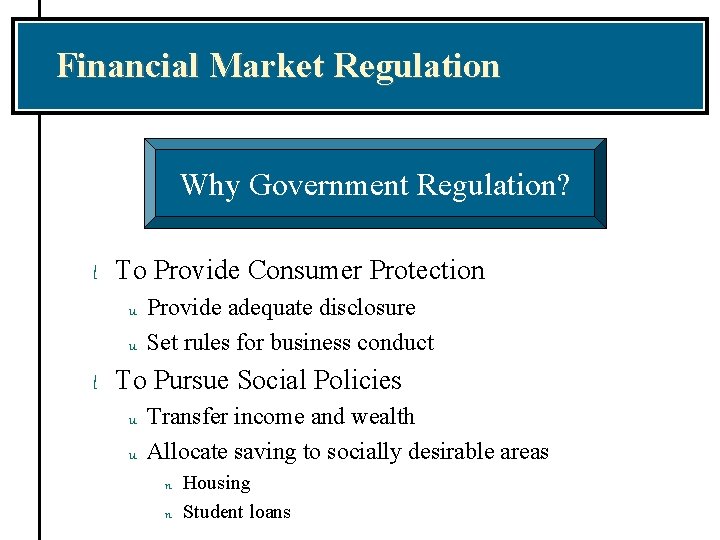 Financial Market Regulation

Why Government Regulation?

l To Provide Consumer Protection

u Provide adequate disclosure

u Set rules for business conduct

l To Pursue Social Policies

u Transfer income and wealth

u Allocate saving to socially desirable areas

n Housing

n Student loans